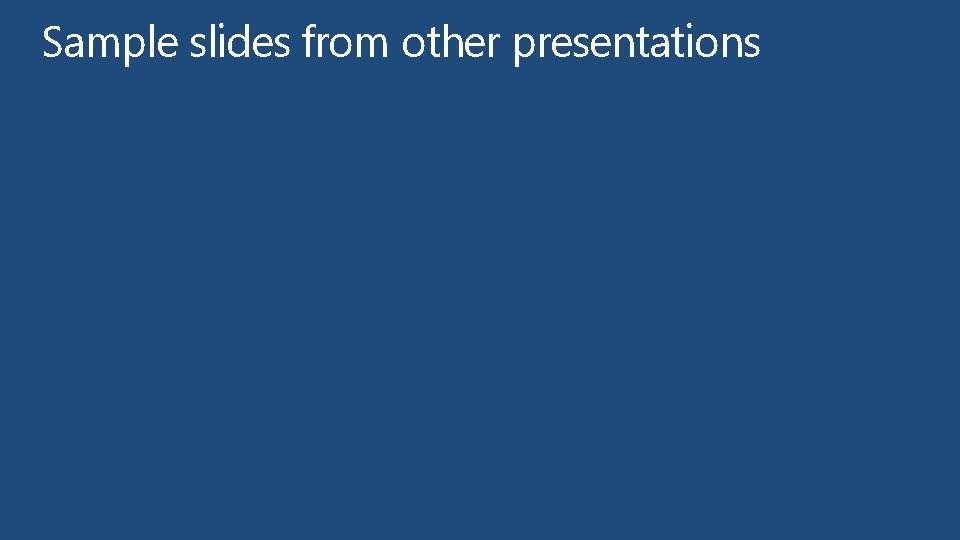 Sample slides from other presentations